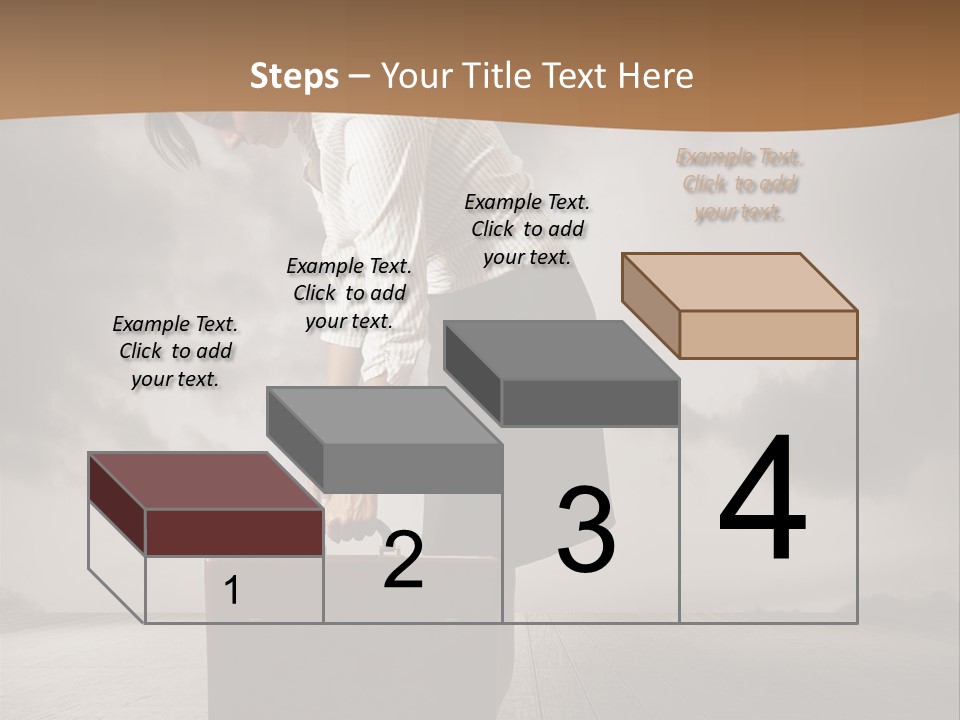 Steps – Your Title Text Here

Example Text. Click to add your text.

Example Text. Click to add your text.

Example Text. Click to add your text.

Example Text. Click to add your text.

1

2

3

4